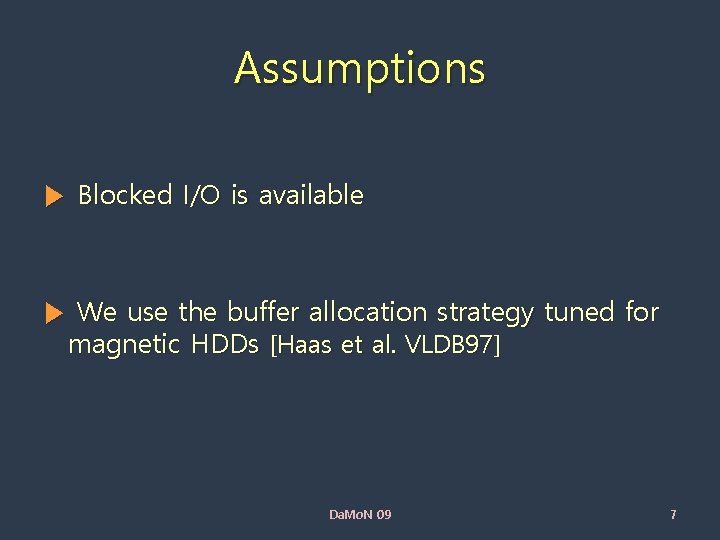 Assumptions

Blocked I/O is available

We use the buffer allocation strategy tuned for magnetic HDDs [Haas et al. VLDB97]

DaMoN 09

7